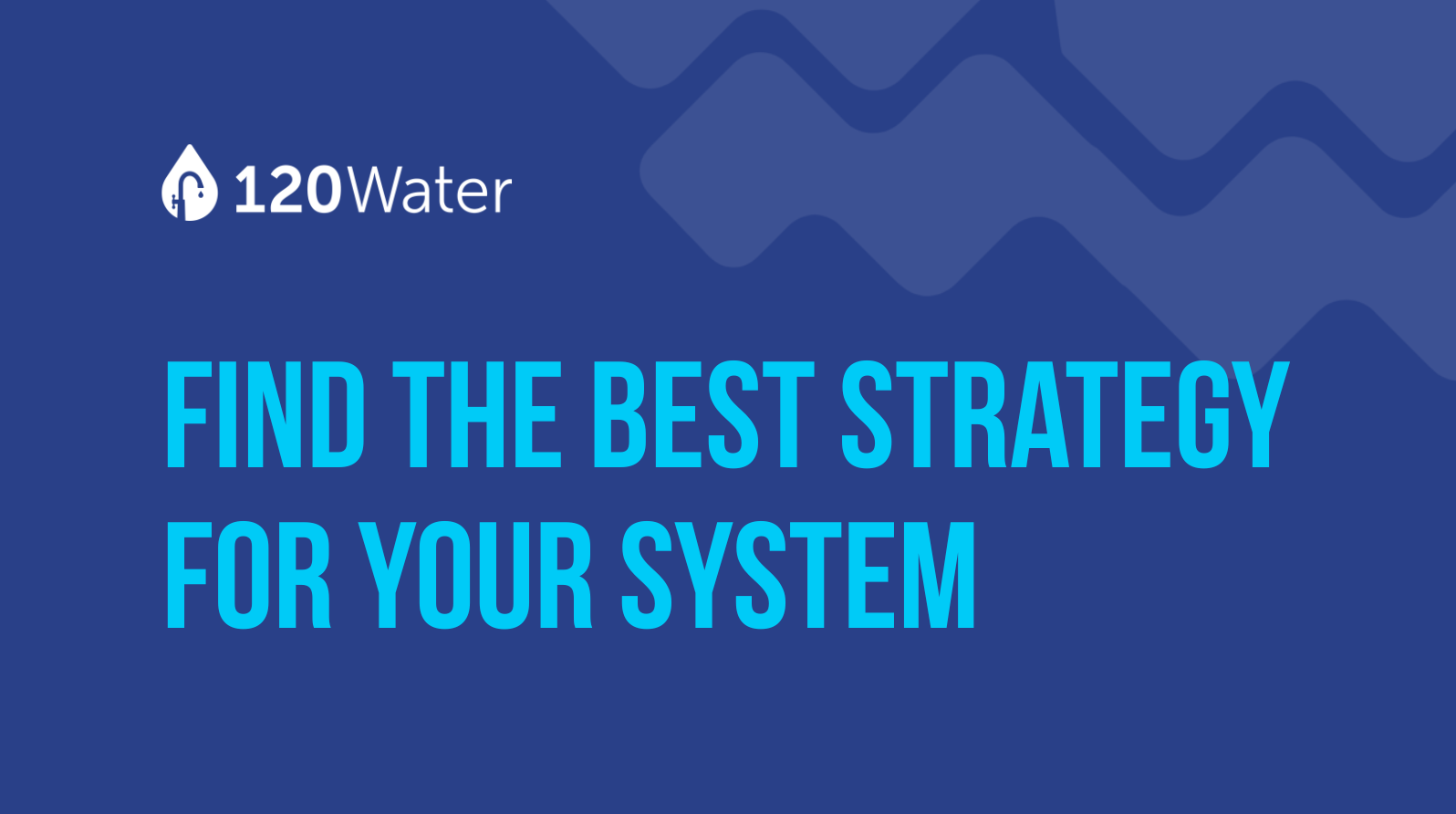 120Water

FIND THE BEST STRATEGY FOR YOUR SYSTEM